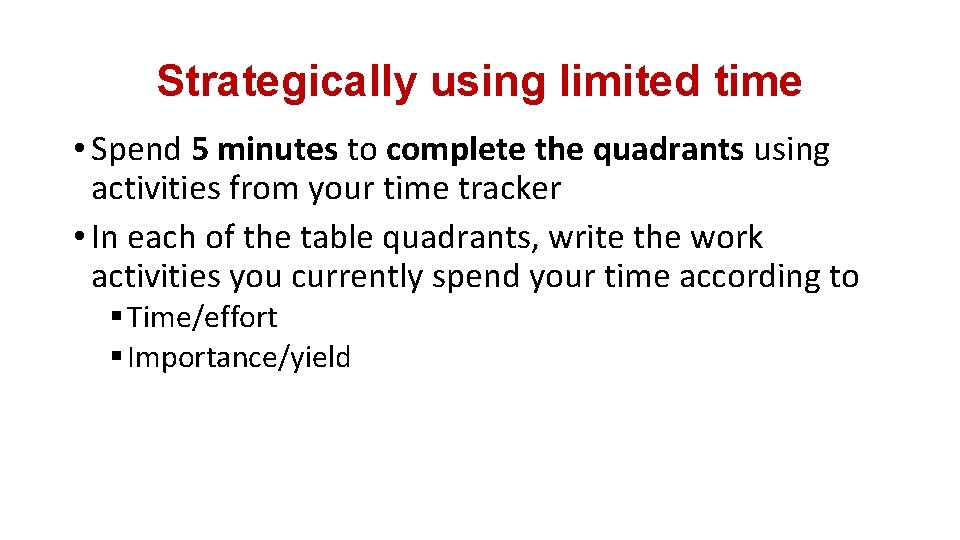 Strategically using limited time

• Spend 5 minutes to complete the quadrants using activities from your time tracker
• In each of the table quadrants, write the work activities you currently spend your time according to
▪ Time/effort
▪ Importance/yield